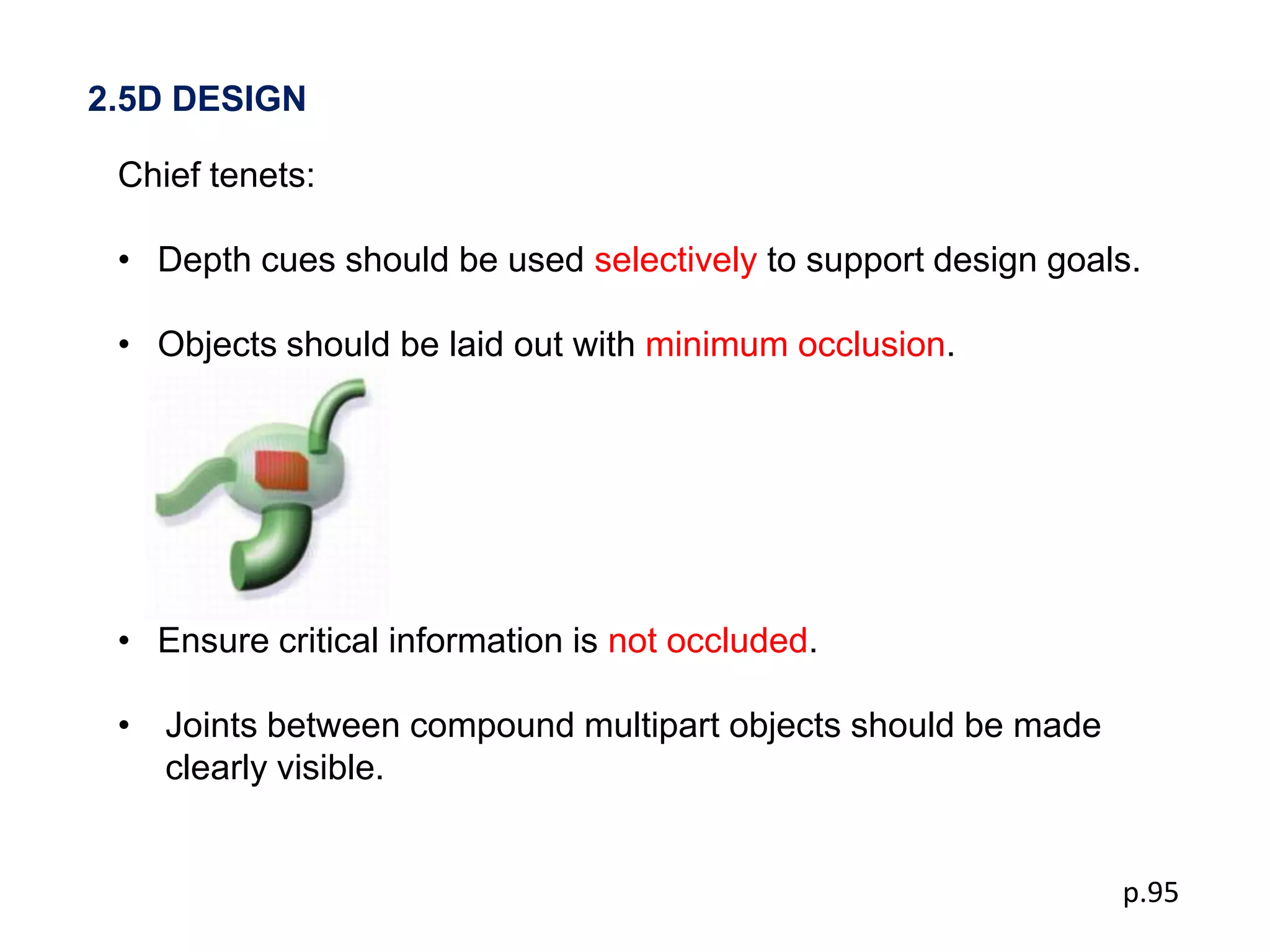 2.5D DESIGN

Chief tenets:

• Depth cues should be used selectively to support design goals.

• Objects should be laid out with minimum occlusion.

• Ensure critical information is not occluded.

• Joints between compound multipart objects should be made clearly visible.

p.95